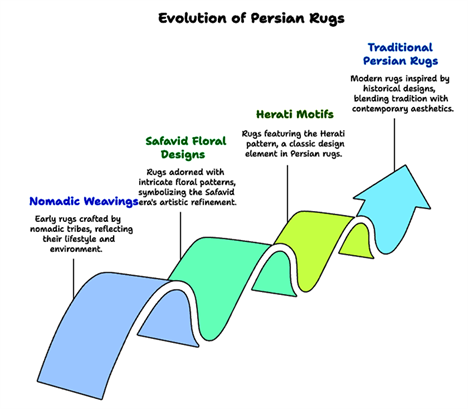 Evolution of Persian Rugs

Nomadic Weavings

Early rugs crafted by nomadic tribes, reflecting their lifestyle and environment.

Safavid Floral Designs

Rugs adorned with intricate floral patterns, symbolizing the Safavid era's artistic refinement.

Herati Motifs

Rugs featuring the Herati pattern, a classic design element in Persian rugs.

Traditional Persian Rugs

Modern rugs inspired by historical designs, blending tradition with contemporary aesthetics.